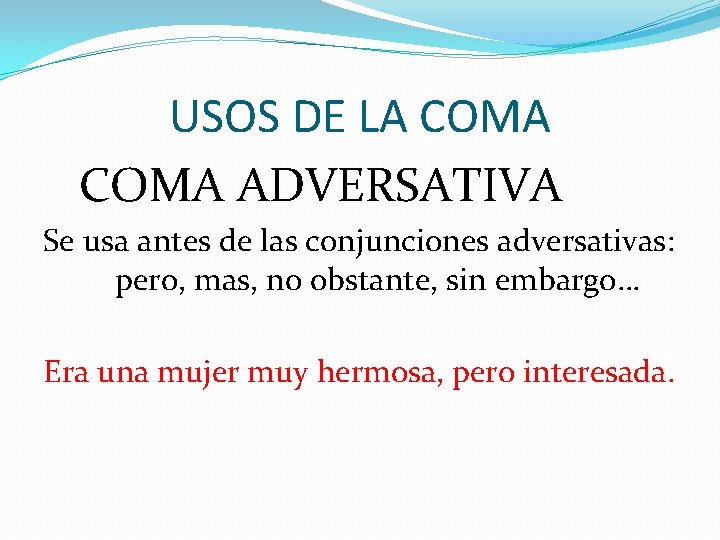 USOS DE LA COMA

COMA ADVERSATIVA

Se usa antes de las conjunciones adversativas: pero, mas, no obstante, sin embargo…

Era una mujer muy hermosa, pero interesada.